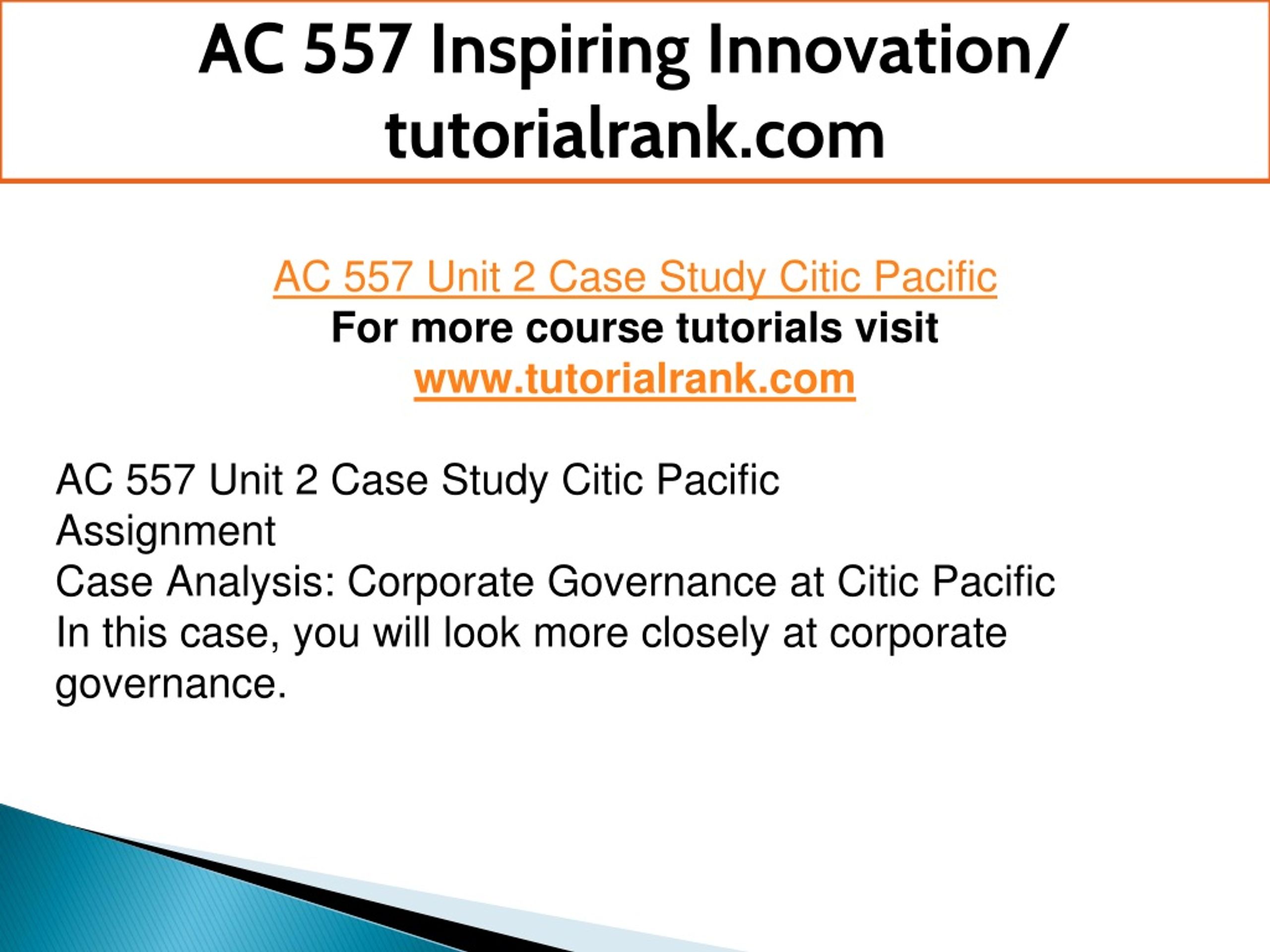 AC 557 Inspiring Innovation/ tutorialrank.com

AC 557 Unit 2 Case Study Citic Pacific
For more course tutorials visit
www.tutorialrank.com

AC 557 Unit 2 Case Study Citic Pacific
Assignment
Case Analysis: Corporate Governance at Citic Pacific
In this case, you will look more closely at corporate governance.